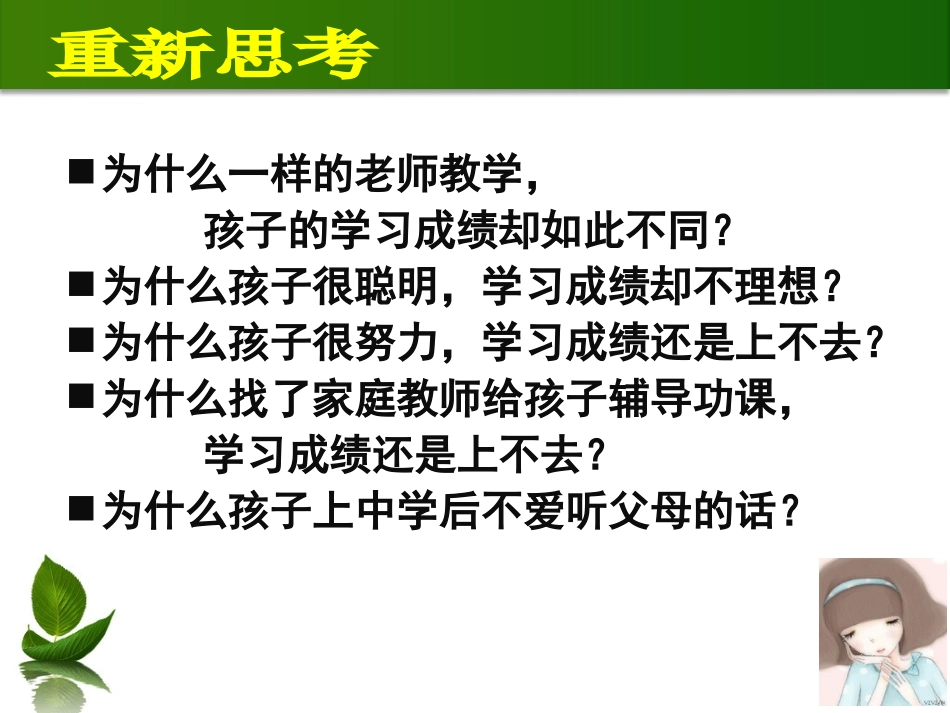 重新思考

■ 为什么一样的老师教学，孩子的学习成绩却如此不同？

■ 为什么孩子很聪明，学习成绩却不理想？

■ 为什么孩子很努力，学习成绩还是上不去？

■ 为什么找了家庭教师给孩子辅导功课，学习成绩还是上不去？

■ 为什么孩子上中学后不爱听父母的话？